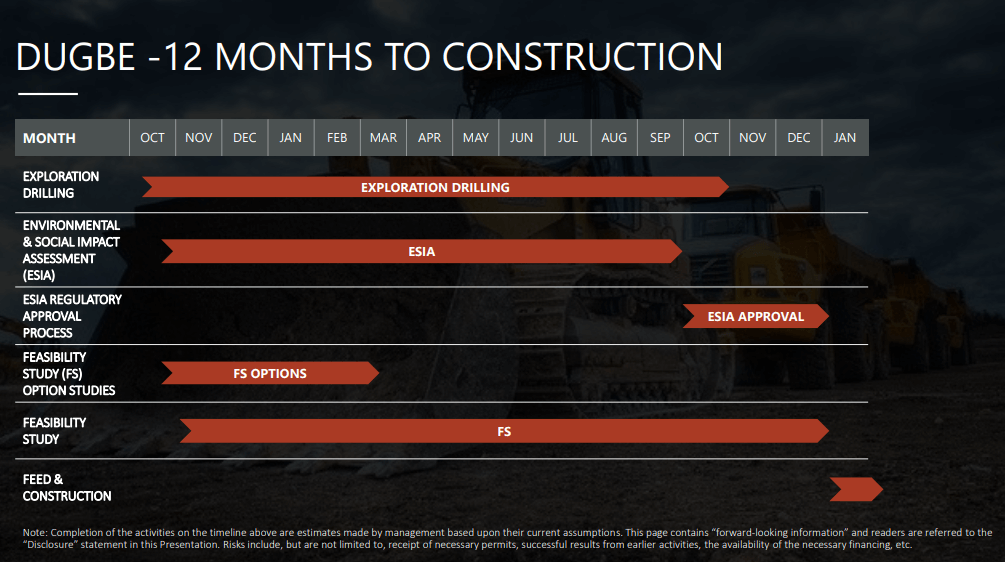 DUGBE -12 MONTHS TO CONSTRUCTION

| MONTH | OCT | NOV | DEC | JAN | FEB | MAR | APR | MAY | JUN | JUL | AUG | SEP | OCT | NOV | DEC | JAN |
|---|---|---|---|---|---|---|---|---|---|---|---|---|---|---|---|---|

EXPLORATION DRILLING
EXPLORATION DRILLING

ENVIRONMENTAL & SOCIAL IMPACT ASSESSMENT (ESIA)
ESIA

ESIA REGULATORY APPROVAL PROCESS
ESIA APPROVAL

FEASIBILITY STUDY (FS) OPTION STUDIES
FS OPTIONS

FEASIBILITY STUDY
FS

FEED & CONSTRUCTION

Note: Completion of the activities on the timeline above are estimates made by management based upon their current assumptions. This page contains "forward-looking information" and readers are referred to the "Disclosure" statement in this Presentation. Risks include, but are not limited to, receipt of necessary permits, successful results from earlier activities, the availability of the necessary financing, etc.